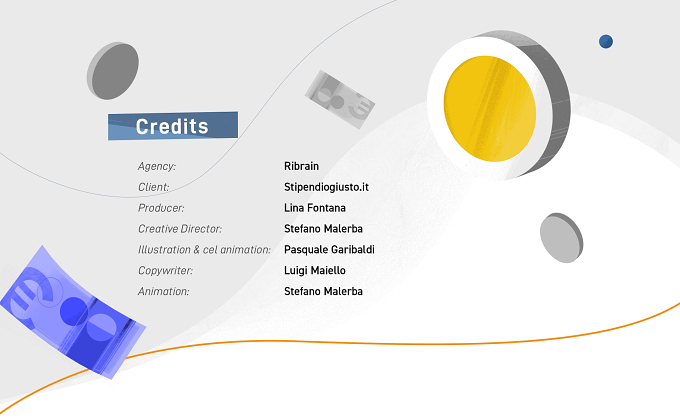 Credits

Agency: Ribrain
Client: Stipendiogiusto.it
Producer: Lina Fontana
Creative Director: Stefano Malerba
Illustration & cel animation: Pasquale Garibaldi
Copywriter: Luigi Maiello
Animation: Stefano Malerba